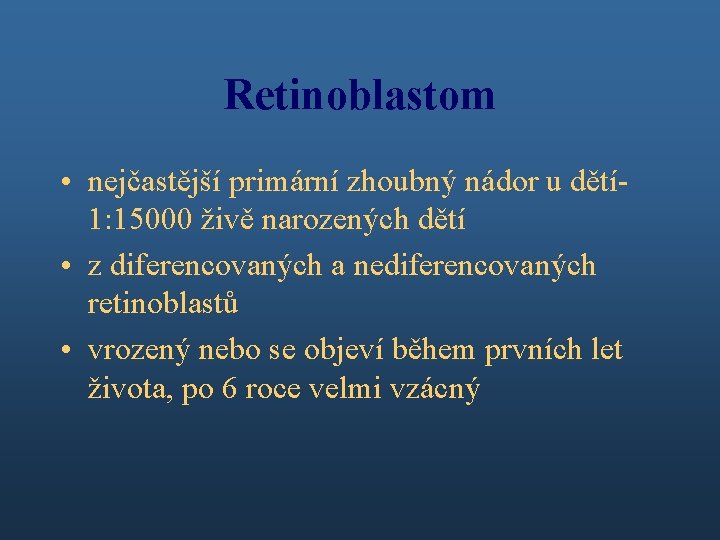 Retinoblastom

• nejčastější primární zhoubný nádor u dětí- 1:15000 živě narozených dětí
• z diferencovaných a nediferencovaných retinoblastů
• vrozený nebo se objeví během prvních let života, po 6 roce velmi vzácný